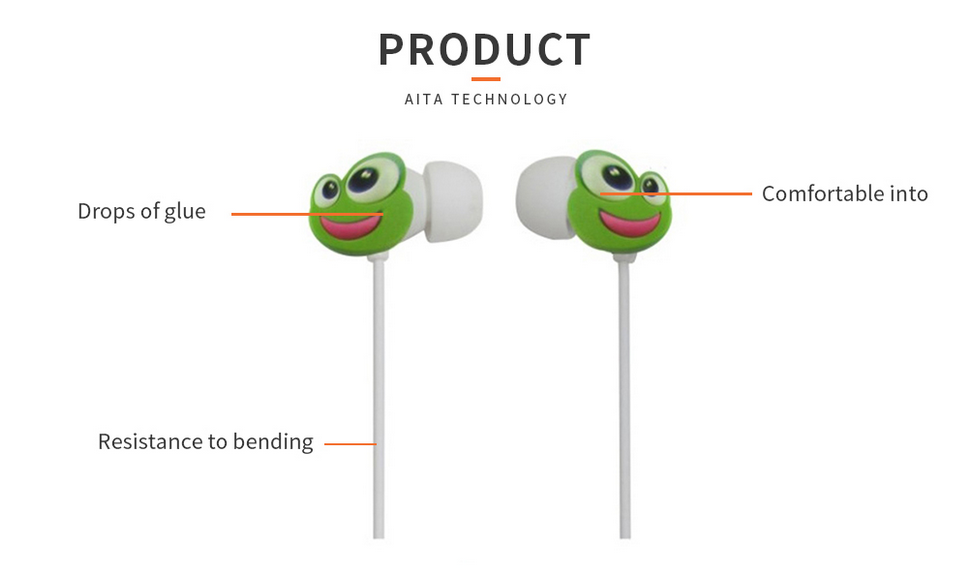 PRODUCT

AITA TECHNOLOGY

Drops of glue

Comfortable into

Resistance to bending